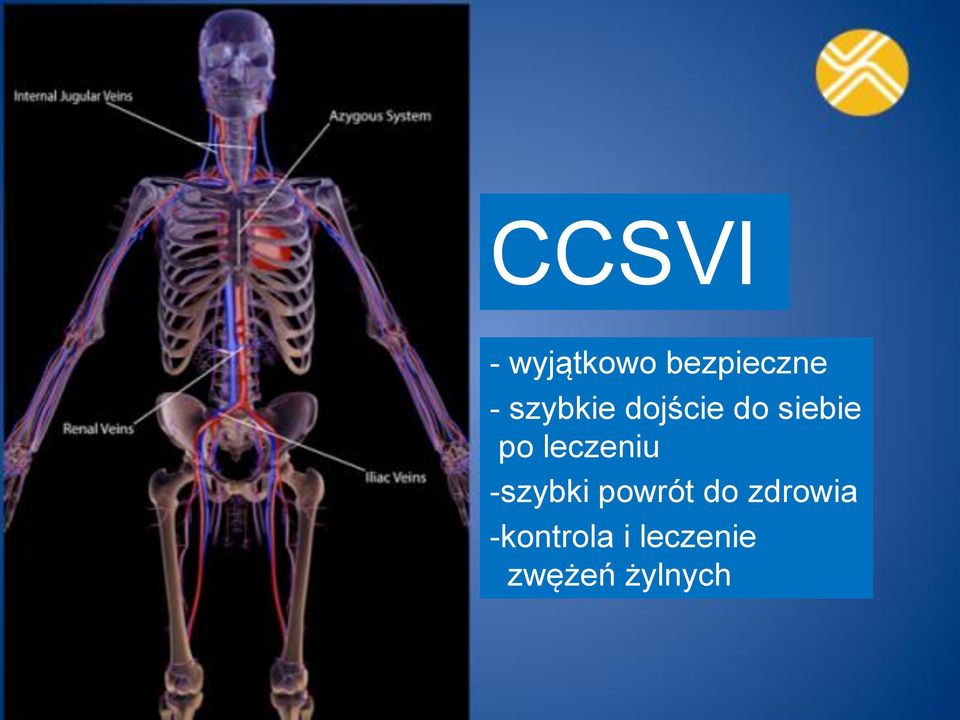 Internal Jugular Veins

Azygous System

Renal Veins

Iliac Veins

CCSVI

- wyjątkowo bezpieczne
- szybkie dojście do siebie po leczeniu
-szybki powrót do zdrowia
-kontrola i leczenie zwężeń żylnych